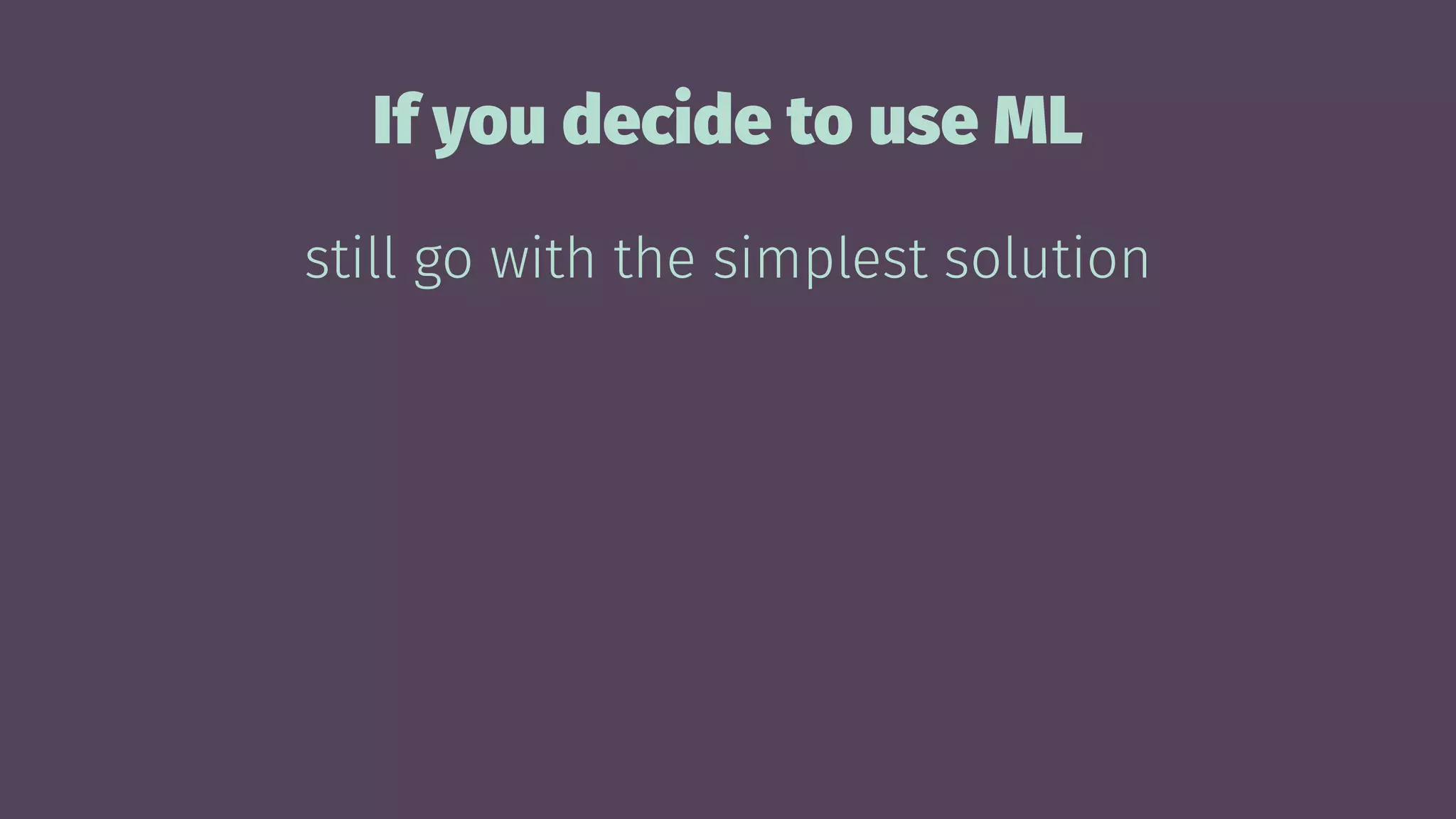 If you decide to use ML

still go with the simplest solution